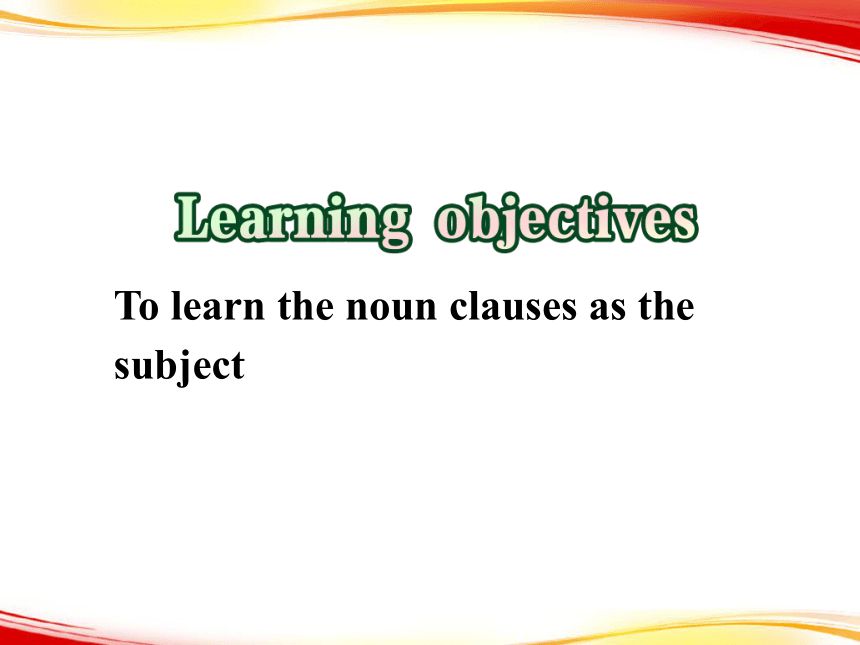 Learning objectives

To learn the noun clauses as the subject